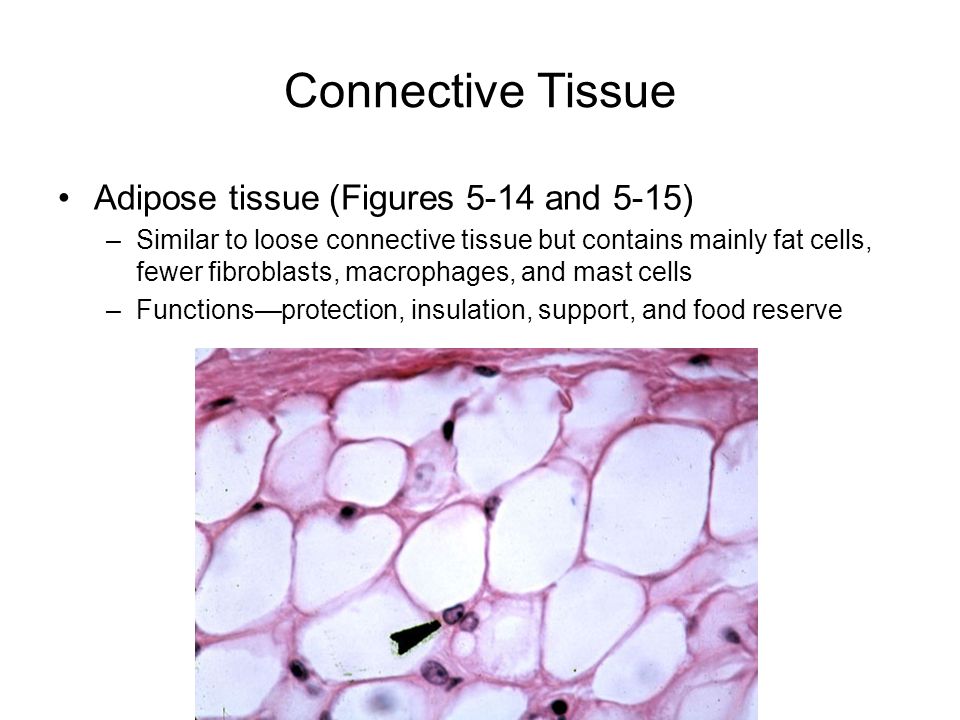 Connective Tissue

• Adipose tissue (Figures 5-14 and 5-15)

– Similar to loose connective tissue but contains mainly fat cells, fewer fibroblasts, macrophages, and mast cells

– Functions—protection, insulation, support, and food reserve